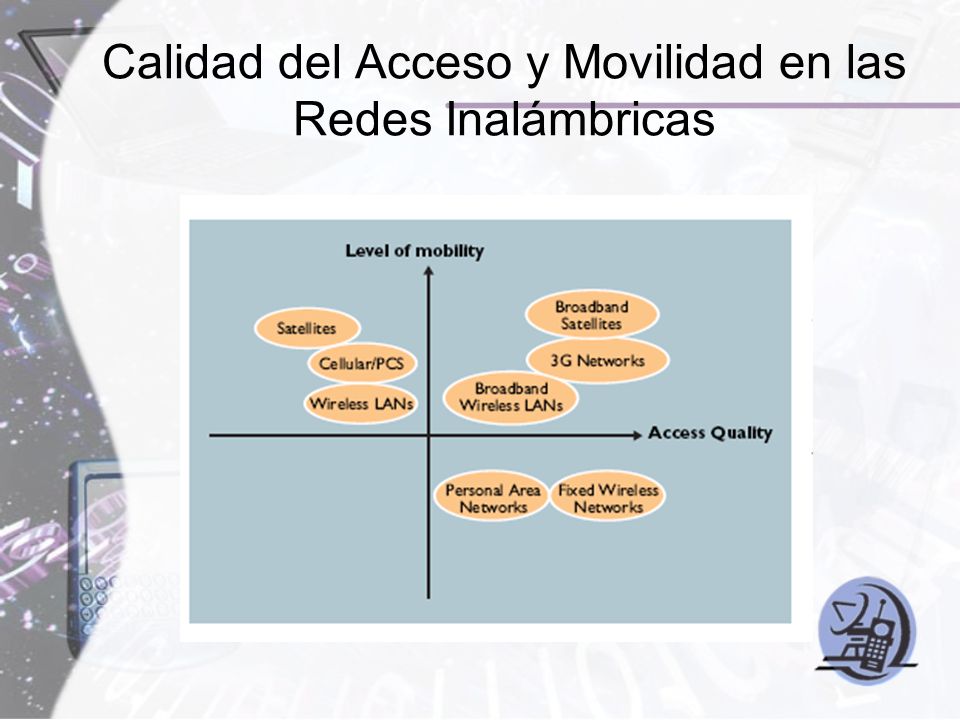 Calidad del Acceso y Movilidad en las Redes Inalámbricas

Level of mobility

Satellites

Cellular/PCS

Wireless LANs

Broadband Satellites

3G Networks

Broadband Wireless LANs

Access Quality

Personal Area Networks

Fixed Wireless Networks